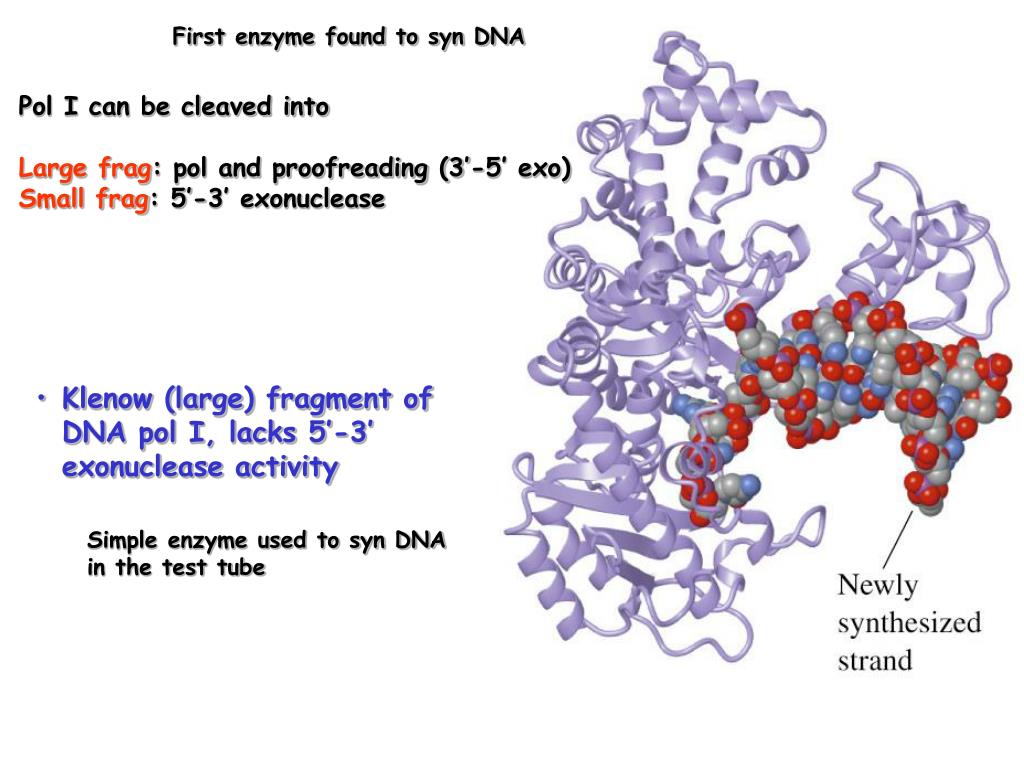 First enzyme found to syn DNA

Pol I can be cleaved into

Large frag: pol and proofreading (3’-5’ exo)
Small frag: 5’-3’ exonuclease

• Klenow (large) fragment of DNA pol I, lacks 5’-3’ exonuclease activity

Simple enzyme used to syn DNA in the test tube

Newly synthesized strand